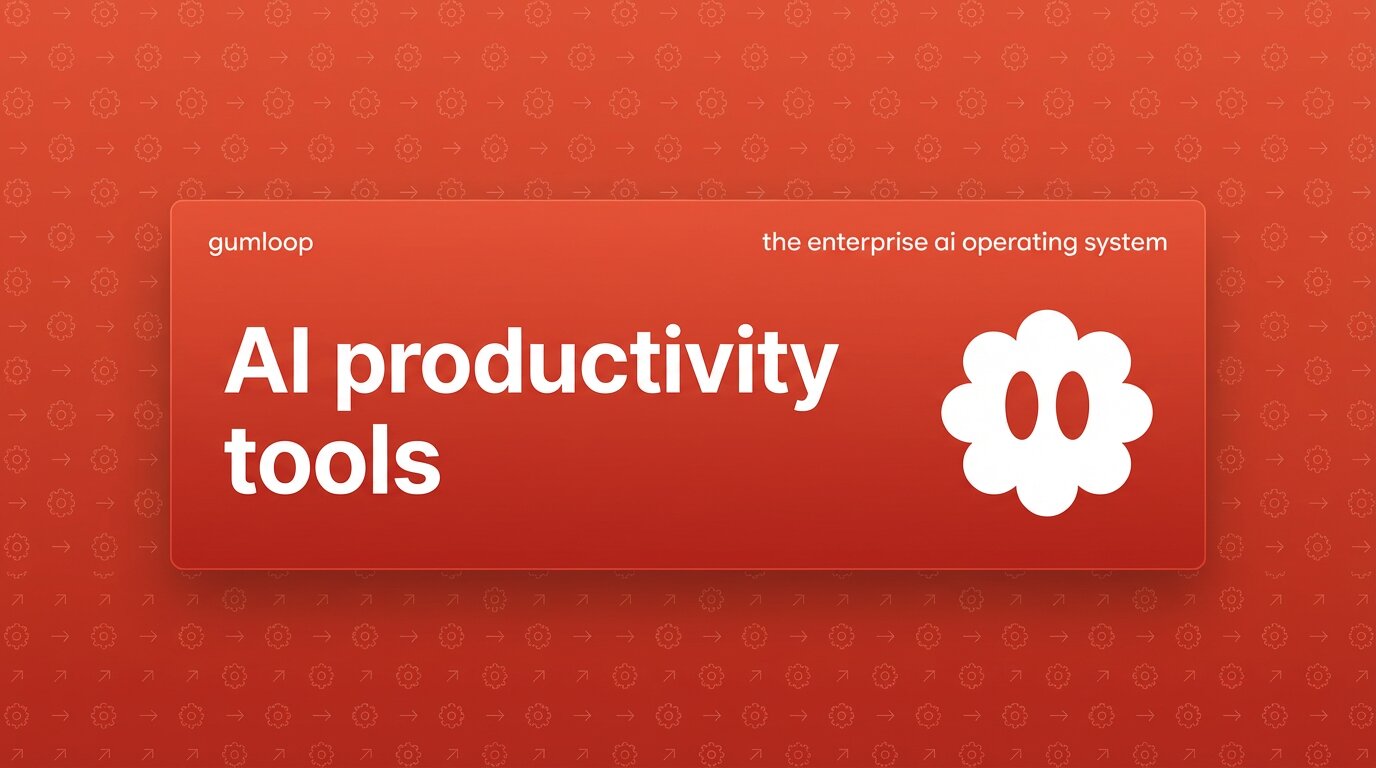 gumloop

the enterprise ai operating system

AI productivity tools